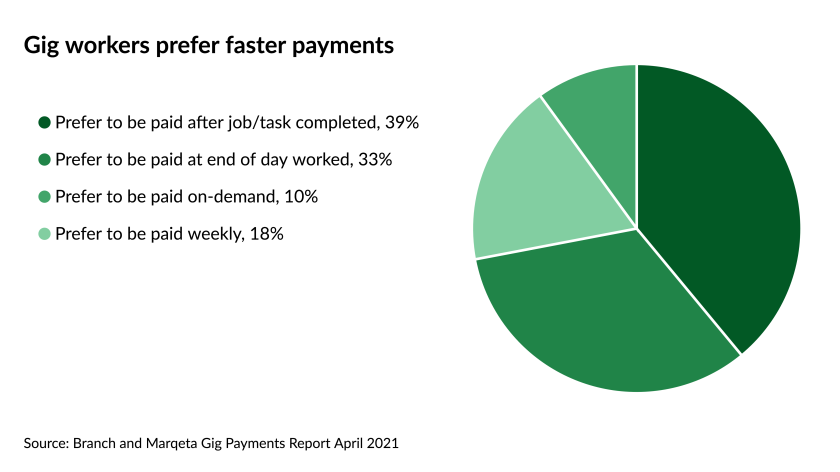 Gig workers prefer faster payments

Prefer to be paid after job/task completed, 39%

Prefer to be paid at end of day worked, 33%

Prefer to be paid on-demand, 10%

Prefer to be paid weekly, 18%

Source: Branch and Marqeta Gig Payments Report April 2021